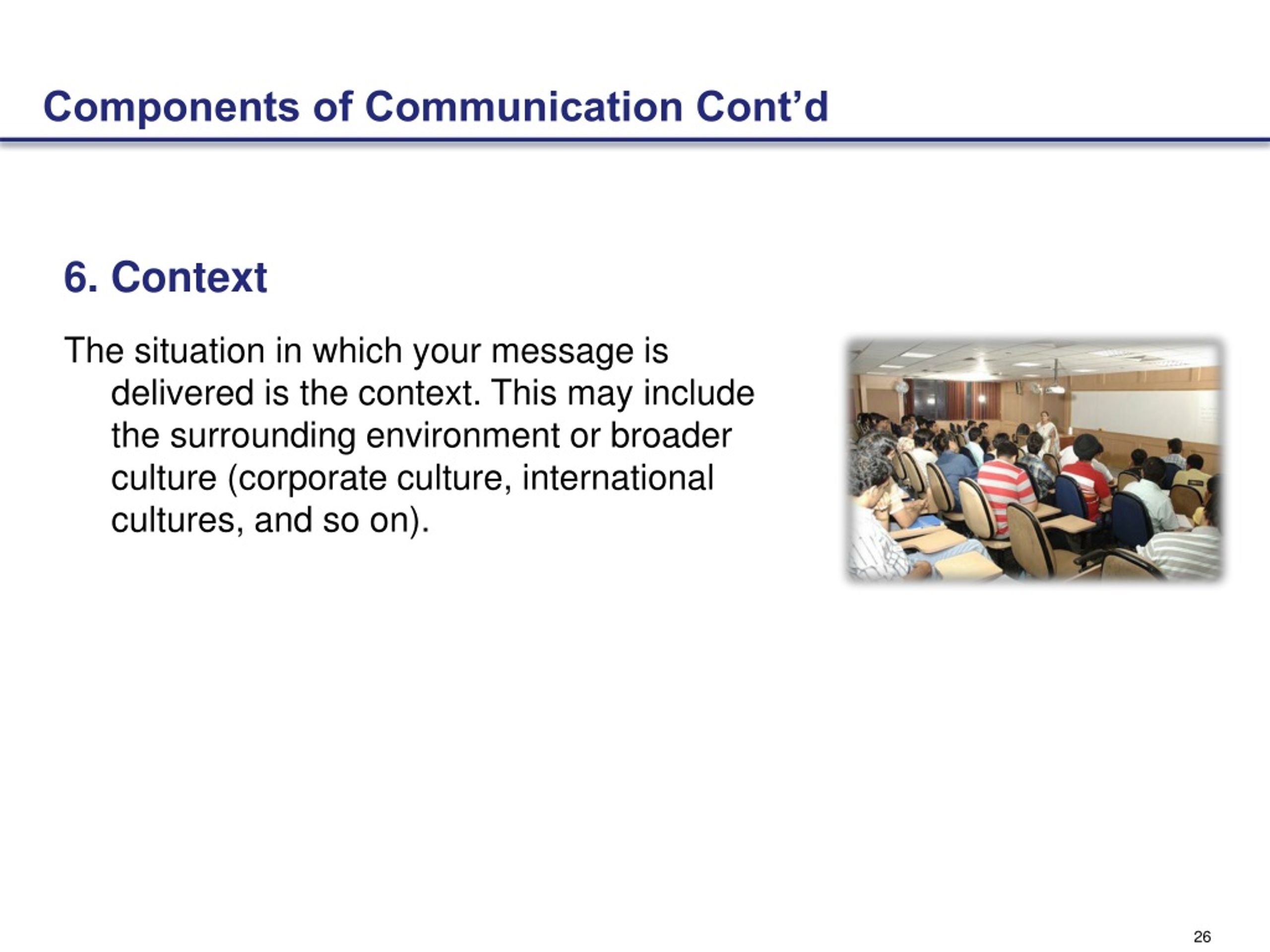 Components of Communication Cont’d

6. Context

The situation in which your message is delivered is the context. This may include the surrounding environment or broader culture (corporate culture, international cultures, and so on).

26